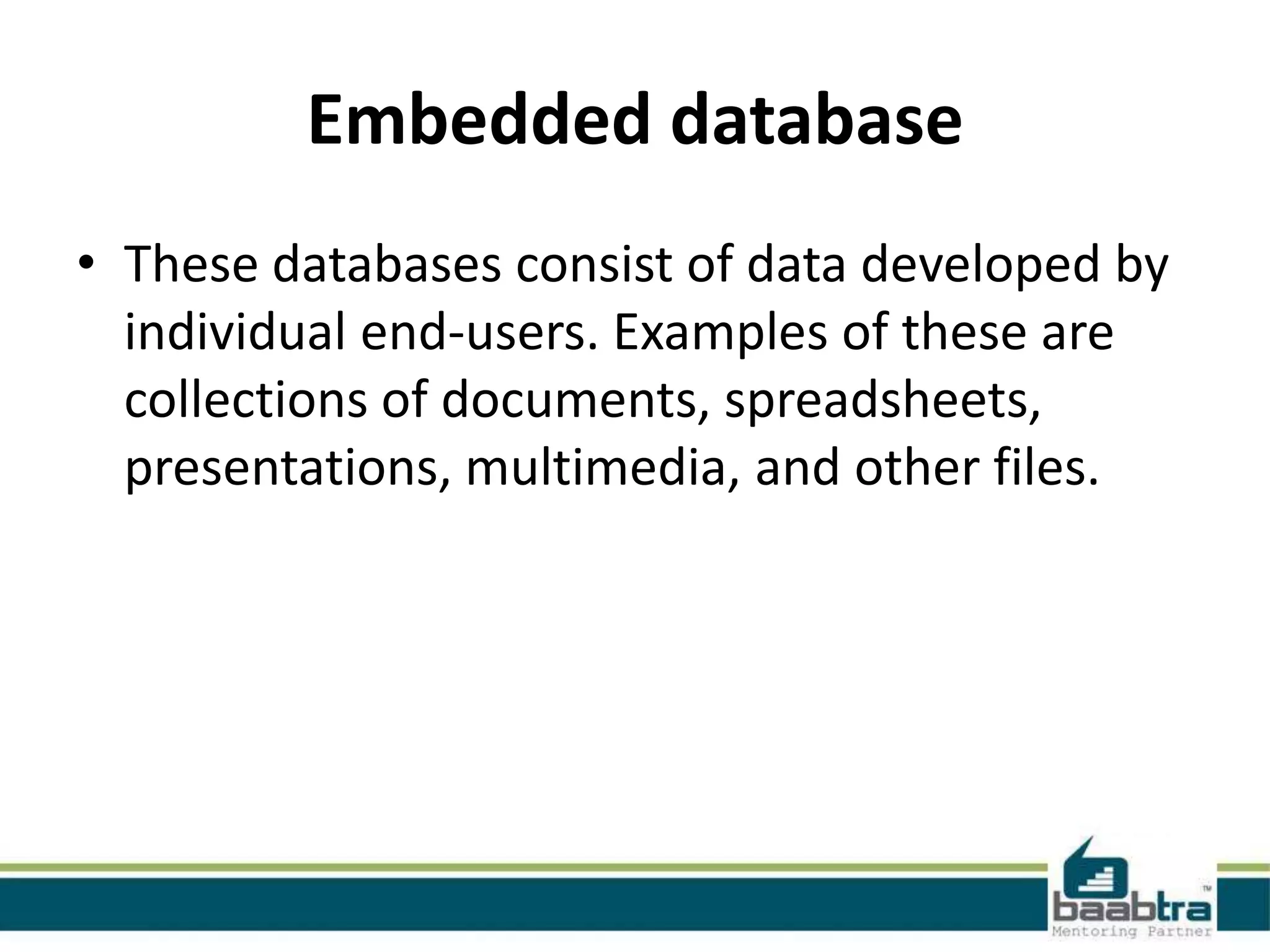 Embedded database

• These databases consist of data developed by individual end-users. Examples of these are collections of documents, spreadsheets, presentations, multimedia, and other files.

baabtra™
Mentoring Partner